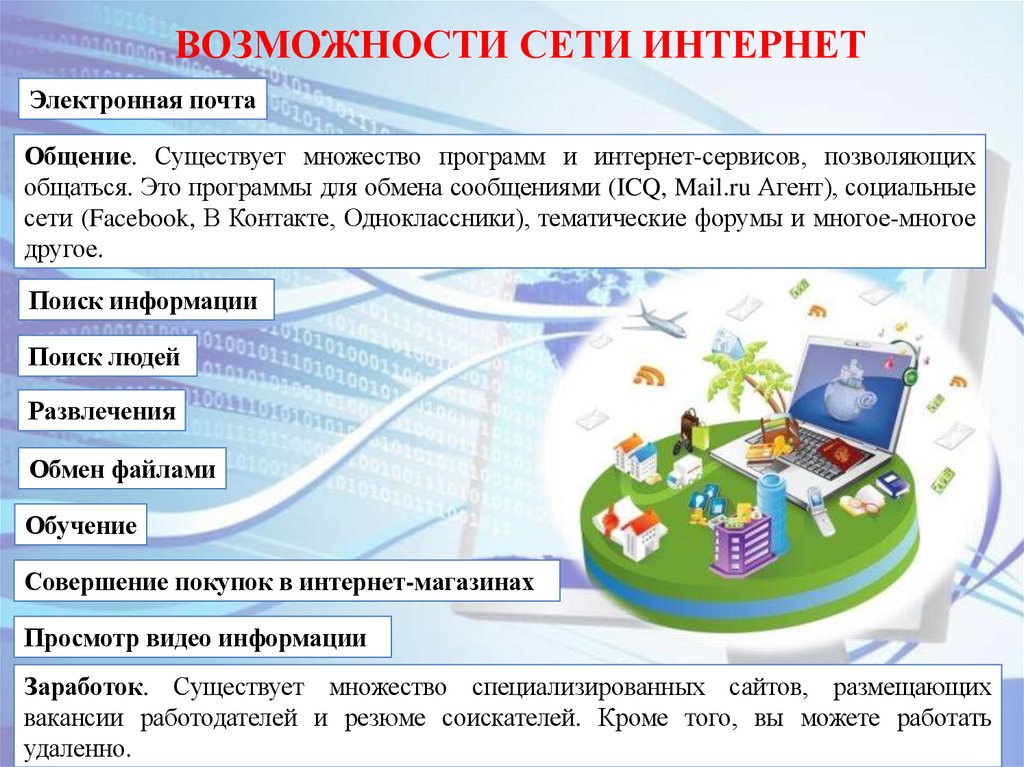 ВОЗМОЖНОСТИ СЕТИ ИНТЕРНЕТ

Электронная почта

Общение. Существует множество программ и интернет-сервисов, позволяющих общаться. Это программы для обмена сообщениями (ICQ, Mail.ru Агент), социальные сети (Facebook, В Контакте, Одноклассники), тематические форумы и многое-многое другое.

Поиск информации

Поиск людей

Развлечения

Обмен файлами

Обучение

Совершение покупок в интернет-магазинах

Просмотр видео информации

Заработок. Существует множество специализированных сайтов, размещающих вакансии работодателей и резюме соискателей. Кроме того, вы можете работать удаленно.